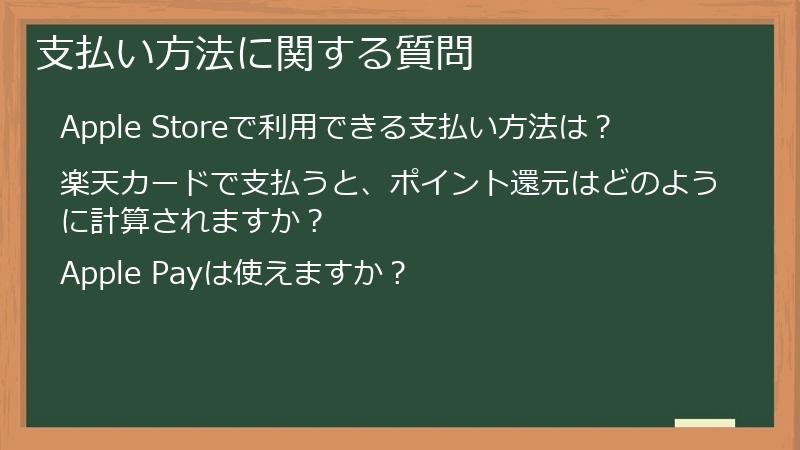 支払い方法に関する質問

Apple Storeで利用できる支払い方法は？

楽天カードで支払うと、ポイント還元はどのように計算されますか？

Apple Payは使えますか？